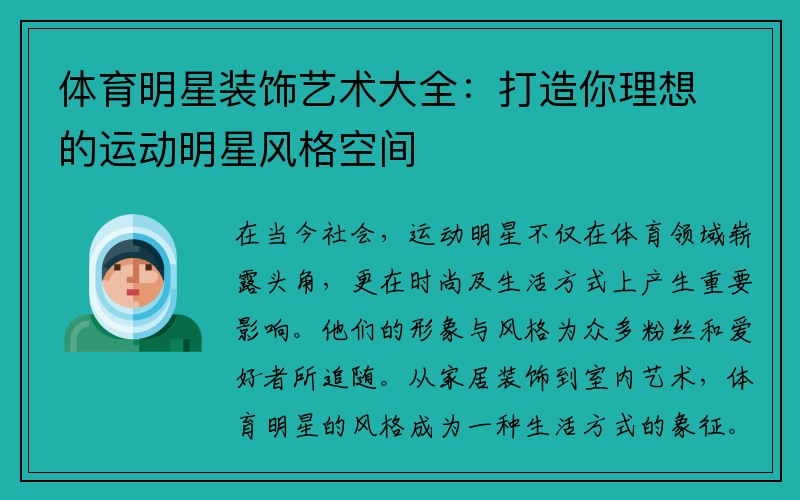 体育明星装饰艺术大全：打造你理想的运动明星风格空间

在当今社会，运动明星不仅在体育领域崭露头角，更在时尚及生活方式上产生重要影响。他们的形象与风格为众多粉丝和爱好者所追随。从家居装饰到室内艺术，体育明星的风格成为一种生活方式的象征。